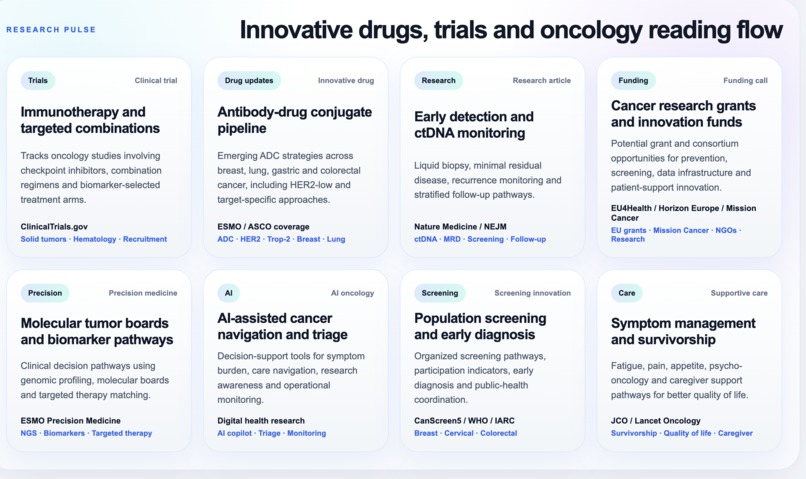 RESEARCH PULSE

Innovative drugs, trials and oncology reading flow

Trials

Clinical trial

Immunotherapy and targeted combinations

Tracks oncology studies involving checkpoint inhibitors, combination regimens and biomarker-selected treatment arms.

ClinicalTrials.gov

Solid tumors · Hematology · Recruitment

Drug updates

Innovative drug

Antibody-drug conjugate pipeline

Emerging ADC strategies across breast, lung, gastric and colorectal cancer, including HER2-low and target-specific approaches.

ESMO / ASCO coverage

ADC · HER2 · Trop-2 · Breast · Lung

Research

Research article

Early detection and ctDNA monitoring

Liquid biopsy, minimal residual disease, recurrence monitoring and stratified follow-up pathways.

Nature Medicine / NEJM

ctDNA · MRD · Screening · Follow-up

Funding

Funding call

Cancer research grants and innovation funds

Potential grant and consortium opportunities for prevention, screening, data infrastructure and patient-support innovation.

EU4Health / Horizon Europe / Mission Cancer

EU grants · Mission Cancer · NGOs · Research

Precision

Precision medicine

Molecular tumor boards and biomarker pathways

Clinical decision pathways using genomic profiling, molecular boards and targeted therapy matching.

ESMO Precision Medicine

NGS · Biomarkers · Targeted therapy

AI

AI oncology

AI-assisted cancer navigation and triage

Decision-support tools for symptom burden, care navigation, research awareness and operational monitoring.

Digital health research

AI copilot · Triage · Monitoring

Screening

Screening innovation

Population screening and early diagnosis

Organized screening pathways, participation indicators, early diagnosis and public-health coordination.

CanScreen5 / WHO / IARC

Breast · Cervical · Colorectal

Care

Supportive care

Symptom management and survivorship

Fatigue, pain, appetite, psycho-oncology and caregiver support pathways for better quality of life.

JCO / Lancet Oncology

Survivorship · Quality of life · Caregiver